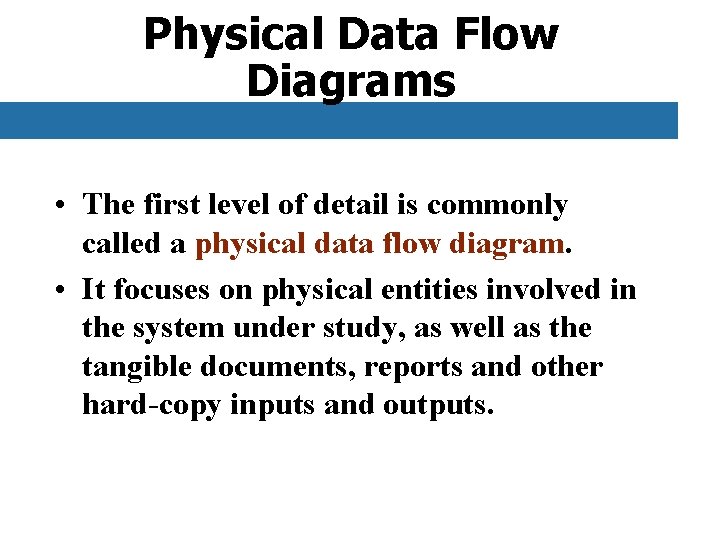 Physical Data Flow Diagrams

• The first level of detail is commonly called a physical data flow diagram.

• It focuses on physical entities involved in the system under study, as well as the tangible documents, reports and other hard-copy inputs and outputs.